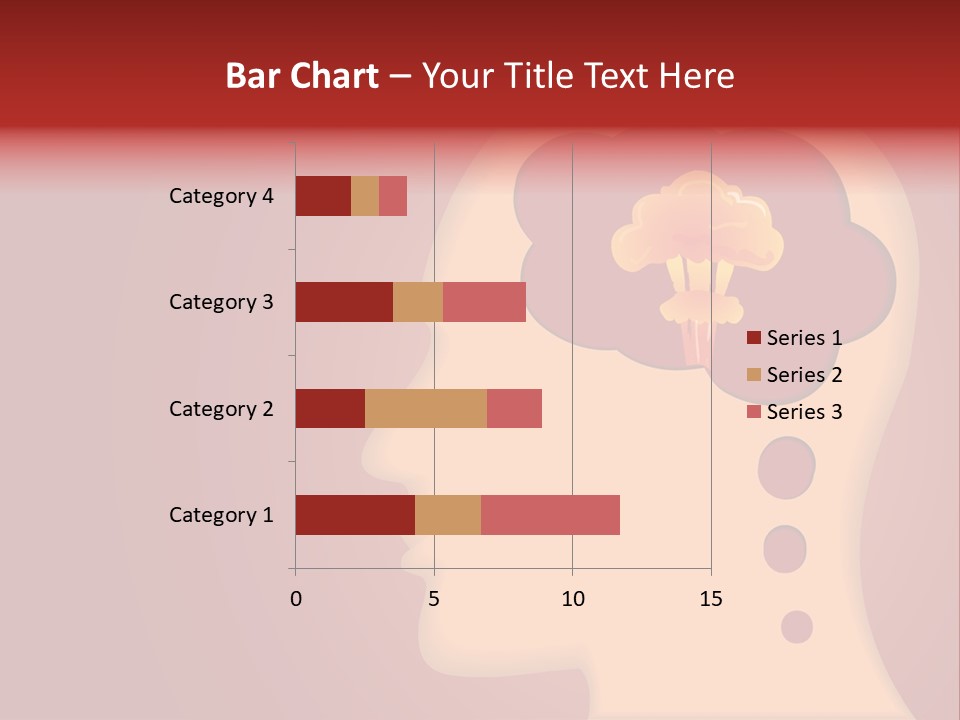 Bar Chart – Your Title Text Here

Category 4
Category 3
Category 2
Category 1

0
5
10
15

Series 1
Series 2
Series 3